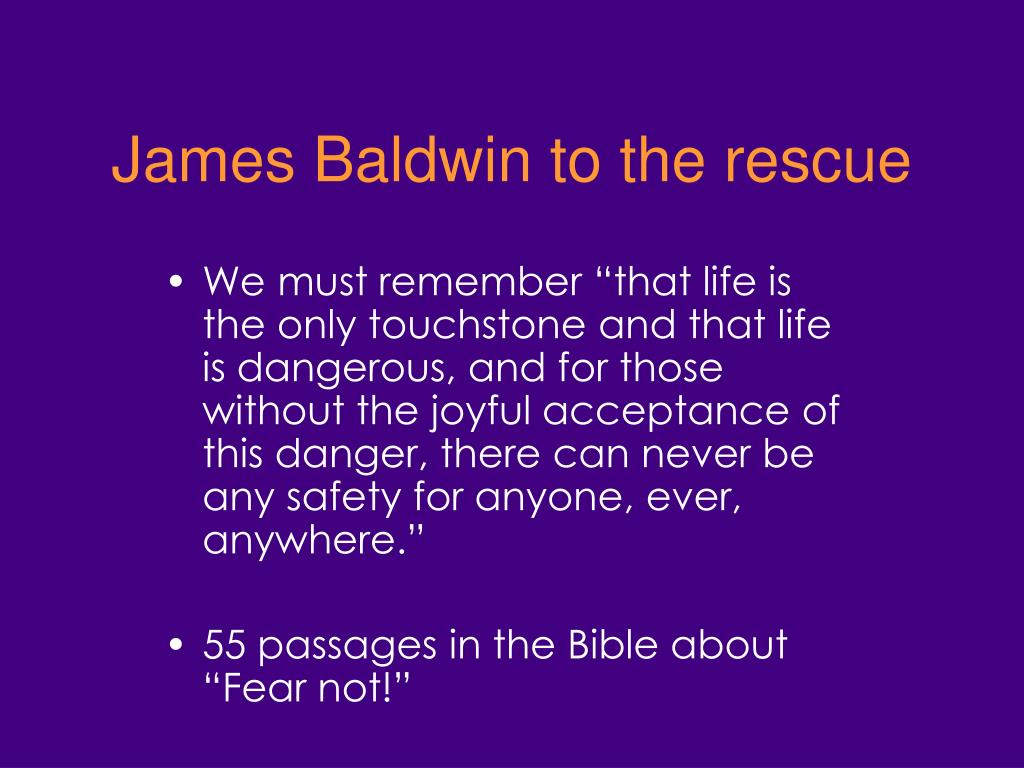 James Baldwin to the rescue

• We must remember “that life is the only touchstone and that life is dangerous, and for those without the joyful acceptance of this danger, there can never be any safety for anyone, ever, anywhere.”

• 55 passages in the Bible about “Fear not!”